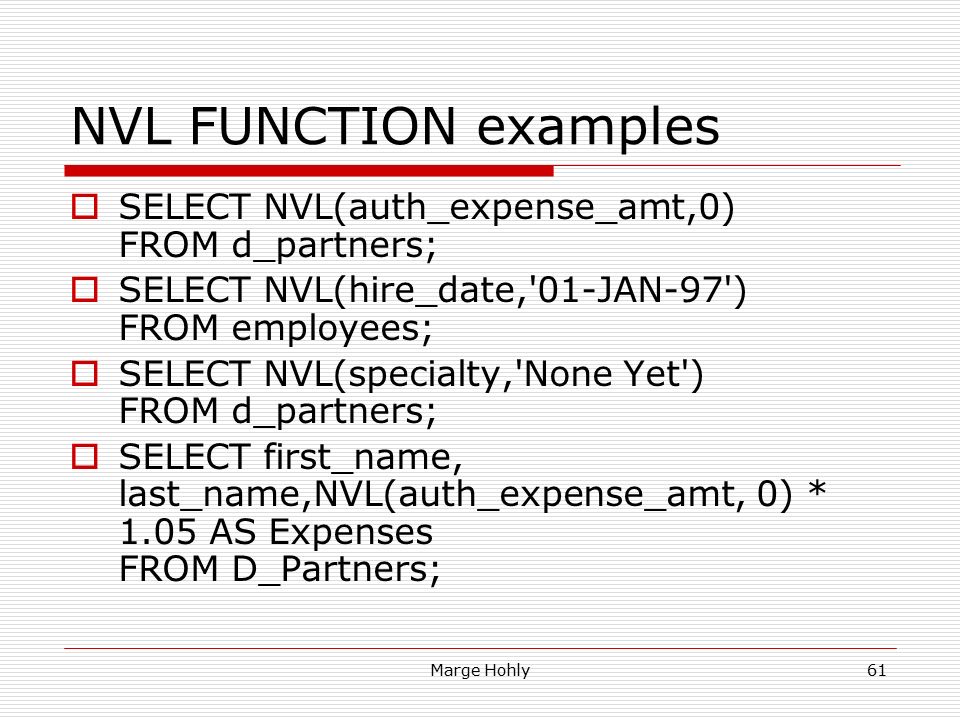 NVL FUNCTION examples

SELECT NVL(auth_expense_amt,0) FROM d_partners;

SELECT NVL(hire_date,'01-JAN-97') FROM employees;

SELECT NVL(specialty,'None Yet') FROM d_partners;

SELECT first_name, last_name,NVL(auth_expense_amt, 0) * 1.05 AS Expenses FROM D_Partners;

Marge Hohly

61